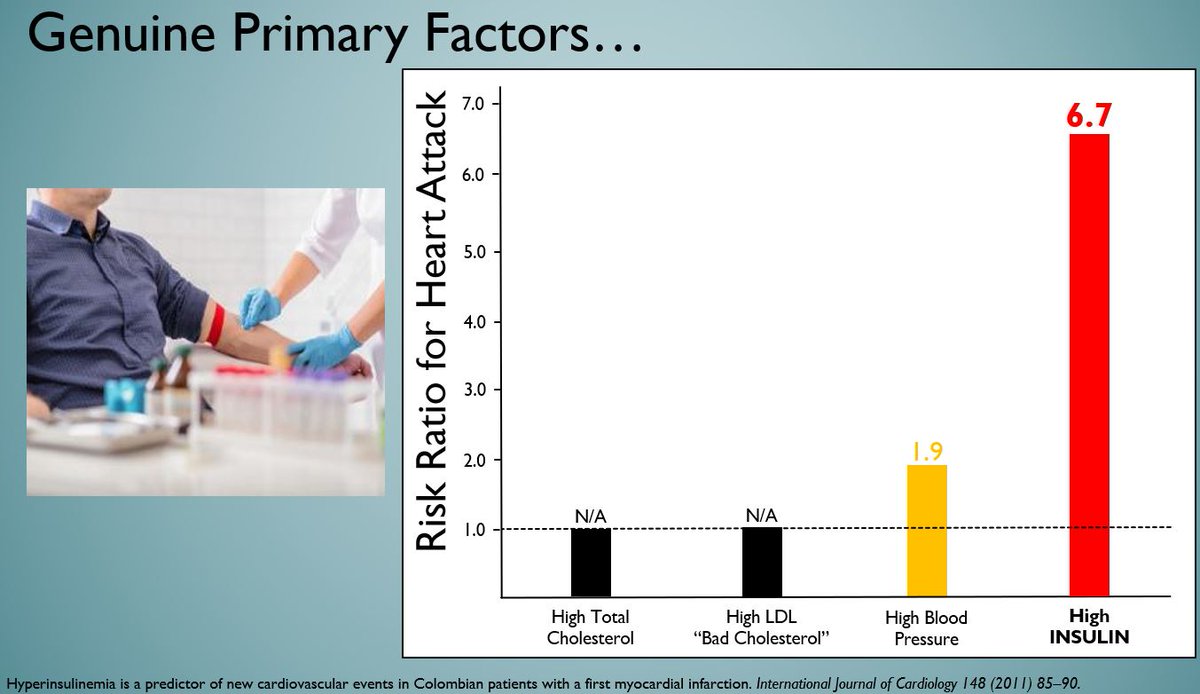 Genuine Primary Factors…

Risk Ratio for Heart Attack

7.0
6.0
5.0
4.0
3.0
2.0
1.0

N/A
N/A
1.9
6.7

High Total Cholesterol
High LDL "Bad Cholesterol"
High Blood Pressure
High INSULIN

Hyperinsulinemia is a predictor of new cardiovascular events in Colombian patients with a first myocardial infarction. International Journal of Cardiology 148 (2011) 85–90.